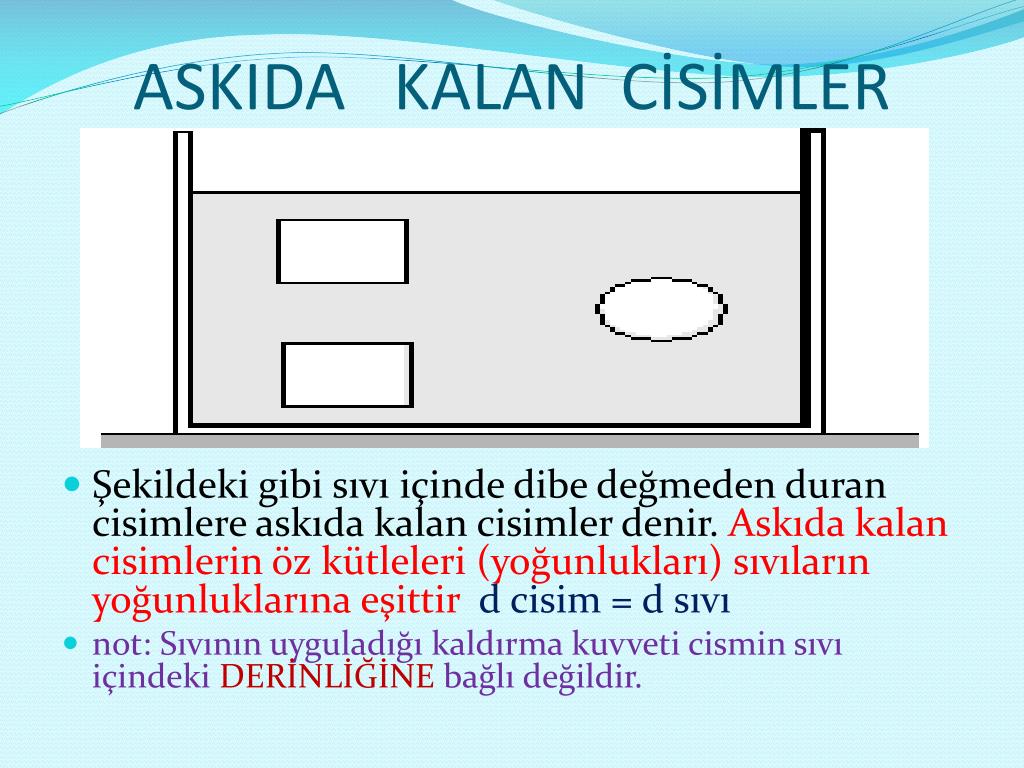 ASKIDA KALAN CİSİMLER

Şekildeki gibi sıvı içinde dibe değmeden duran cisimlere askıda kalan cisimler denir. Askıda kalan cisimlerin öz kütleleri (yoğunlukları) sıvıların yoğunluklarına eşittir d cisim = d sıvı

not: Sıvının uyguladığı kaldırma kuvveti cismin sıvı içindeki DERİNLİĞİNE bağlı değildir.